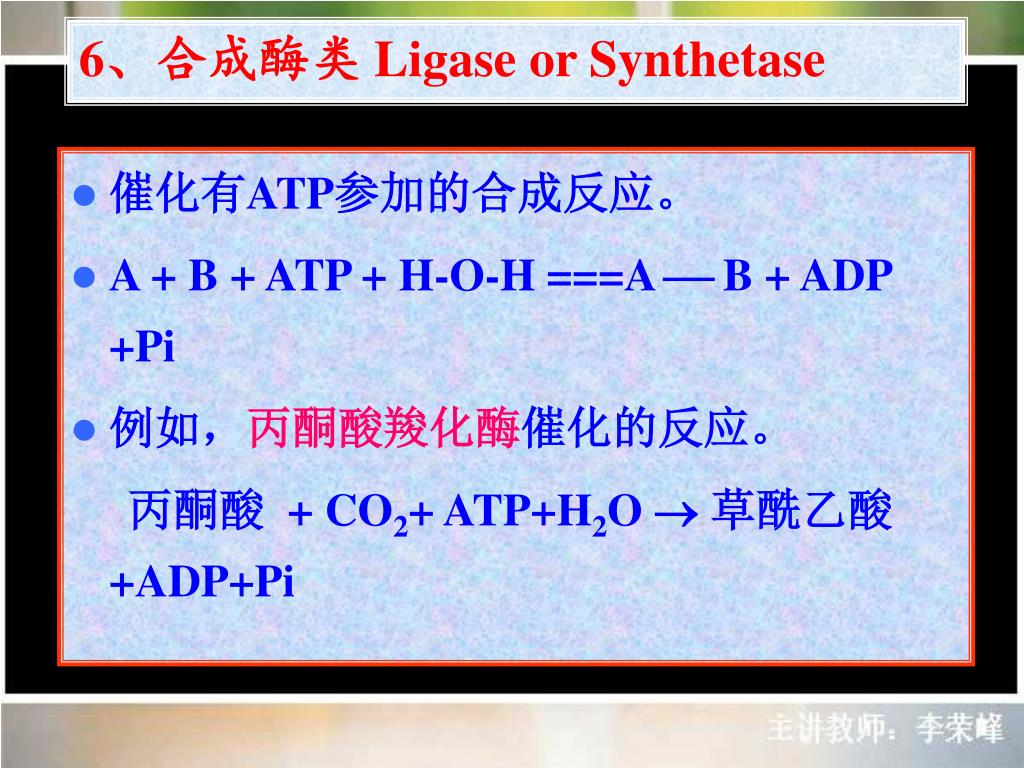 6、合成酶类 Ligase or Synthetase

● 催化有ATP参加的合成反应。

● A + B + ATP + H-O-H ===A — B + ADP +Pi

● 例如，丙酮酸羧化酶催化的反应。

丙酮酸 + $CO_2$+ ATP+$H_2O$ → 草酰乙酸 +ADP+Pi

主讲教师：李荣峰